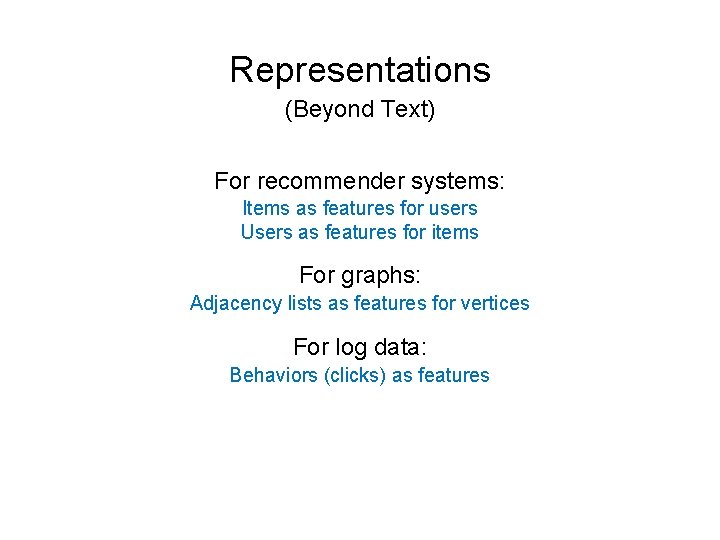 Representations
(Beyond Text)

For recommender systems:
Items as features for users
Users as features for items

For graphs:
Adjacency lists as features for vertices

For log data:
Behaviors (clicks) as features